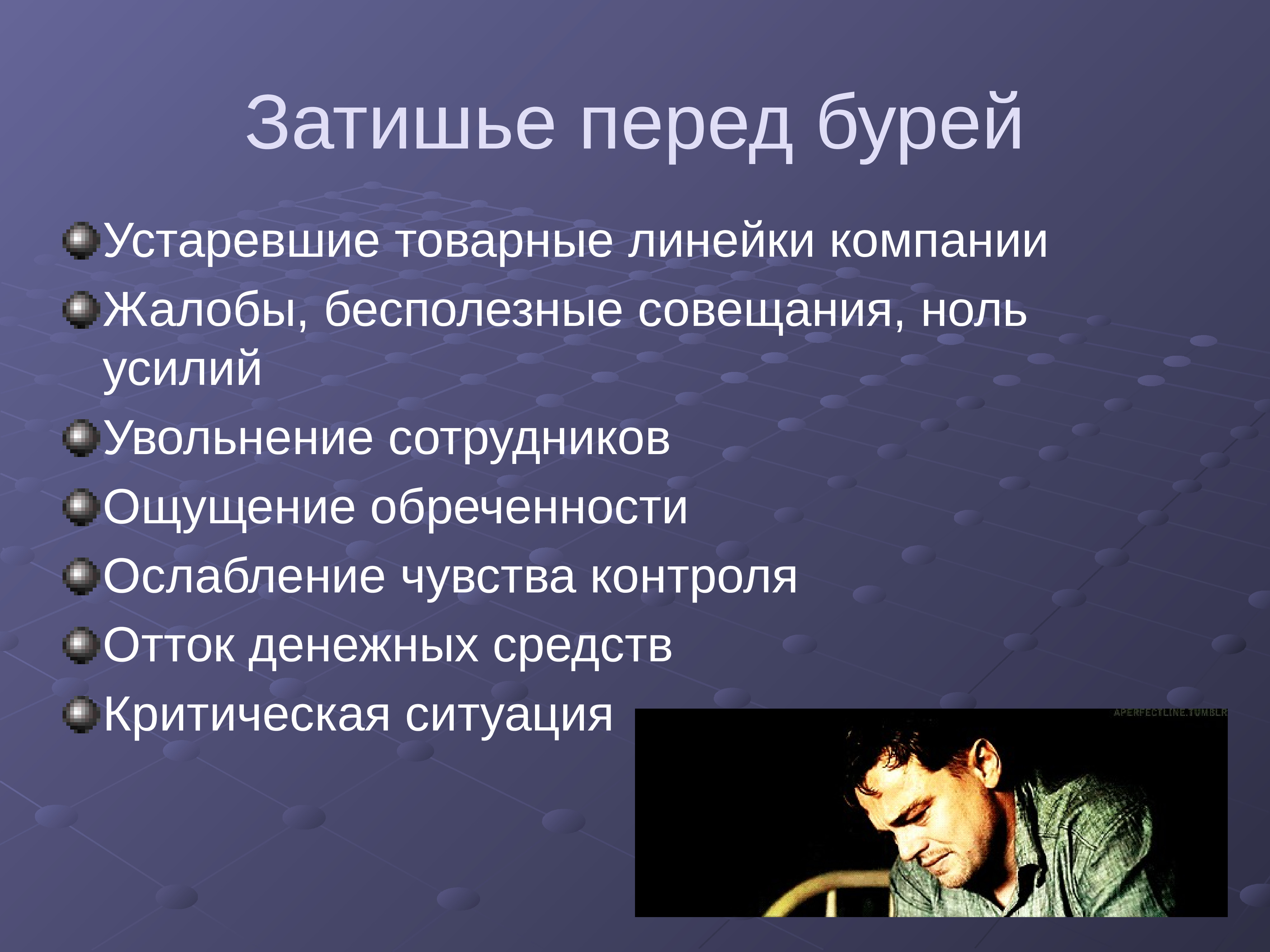 Затишье перед бурей

Устаревшие товарные линейки компании

Жалобы, бесполезные совещания, ноль усилий

Увольнение сотрудников

Ощущение обреченности

Ослабление чувства контроля

Отток денежных средств

Критическая ситуация

APERFECTLINE.TUMBLR